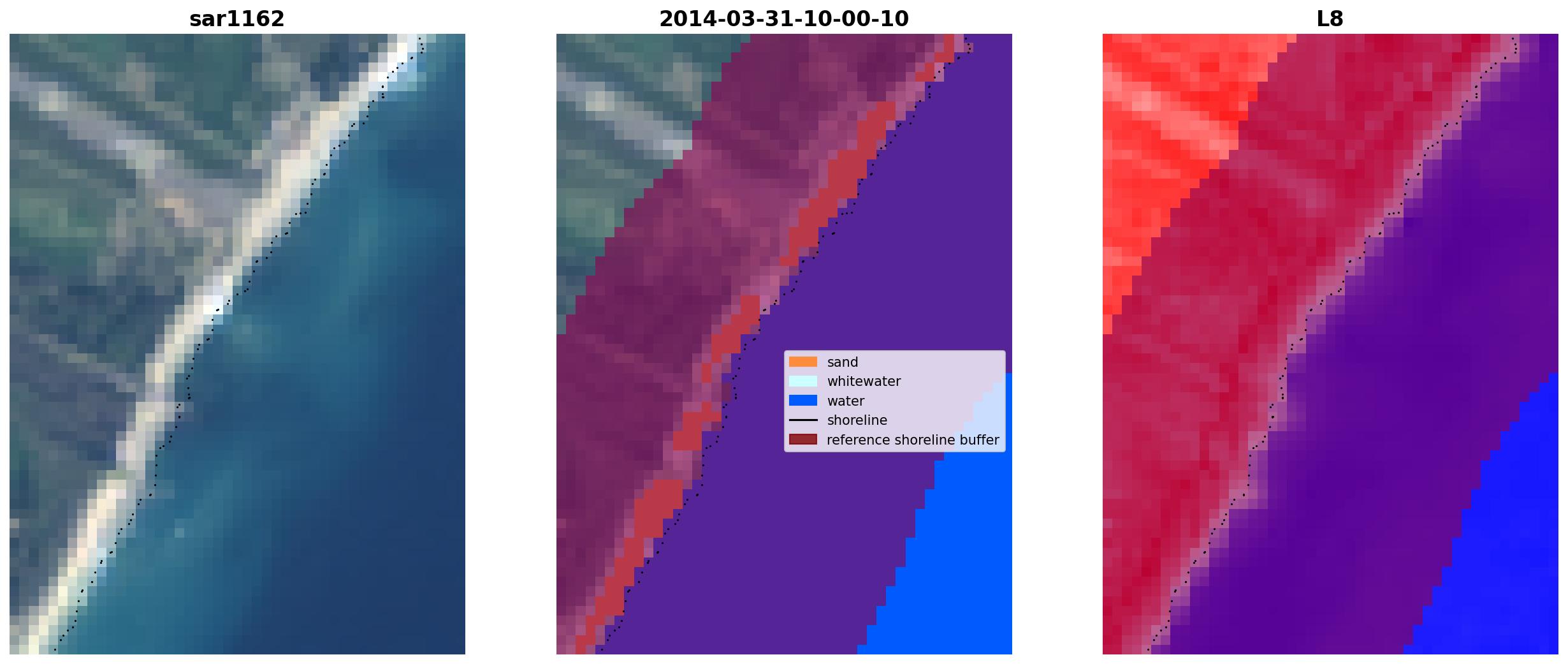 sar1162

2014-03-31-10-00-10

sand
whitewater
water
shoreline
reference shoreline buffer

L8